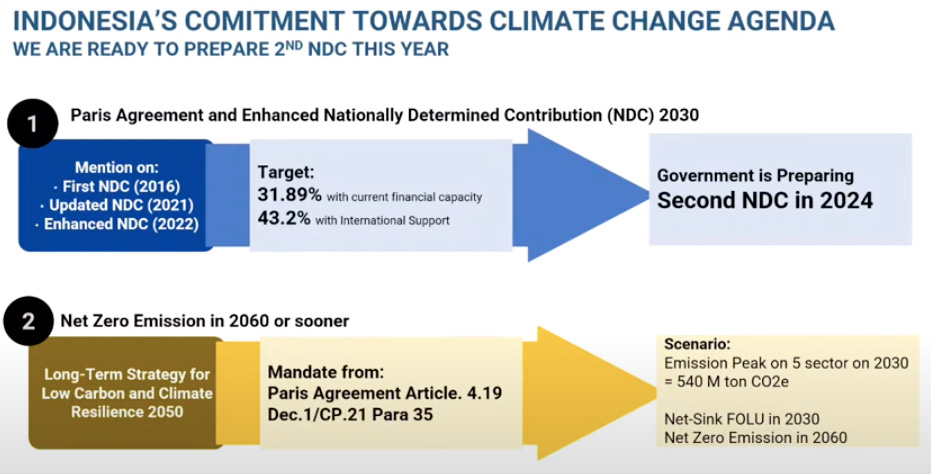 INDONESIA'S COMITMENT TOWARDS CLIMATE CHANGE AGENDA
WE ARE READY TO PREPARE 2$^{ND}$ NDC THIS YEAR

1 Paris Agreement and Enhanced Nationally Determined Contribution (NDC) 2030

Mention on:
· First NDC (2016)
· Updated NDC (2021)
· Enhanced NDC (2022)

Target:
31.89% with current financial capacity
43.2% with International Support

Government is Preparing
Second NDC in 2024

2 Net Zero Emission in 2060 or sooner

Long-Term Strategy for Low Carbon and Climate Resilience 2050

Mandate from:
Paris Agreement Article. 4.19
Dec.1/CP.21 Para 35

Scenario:
Emission Peak on 5 sector on 2030 = 540 M ton CO2e

Net-Sink FOLU in 2030
Net Zero Emission in 2060